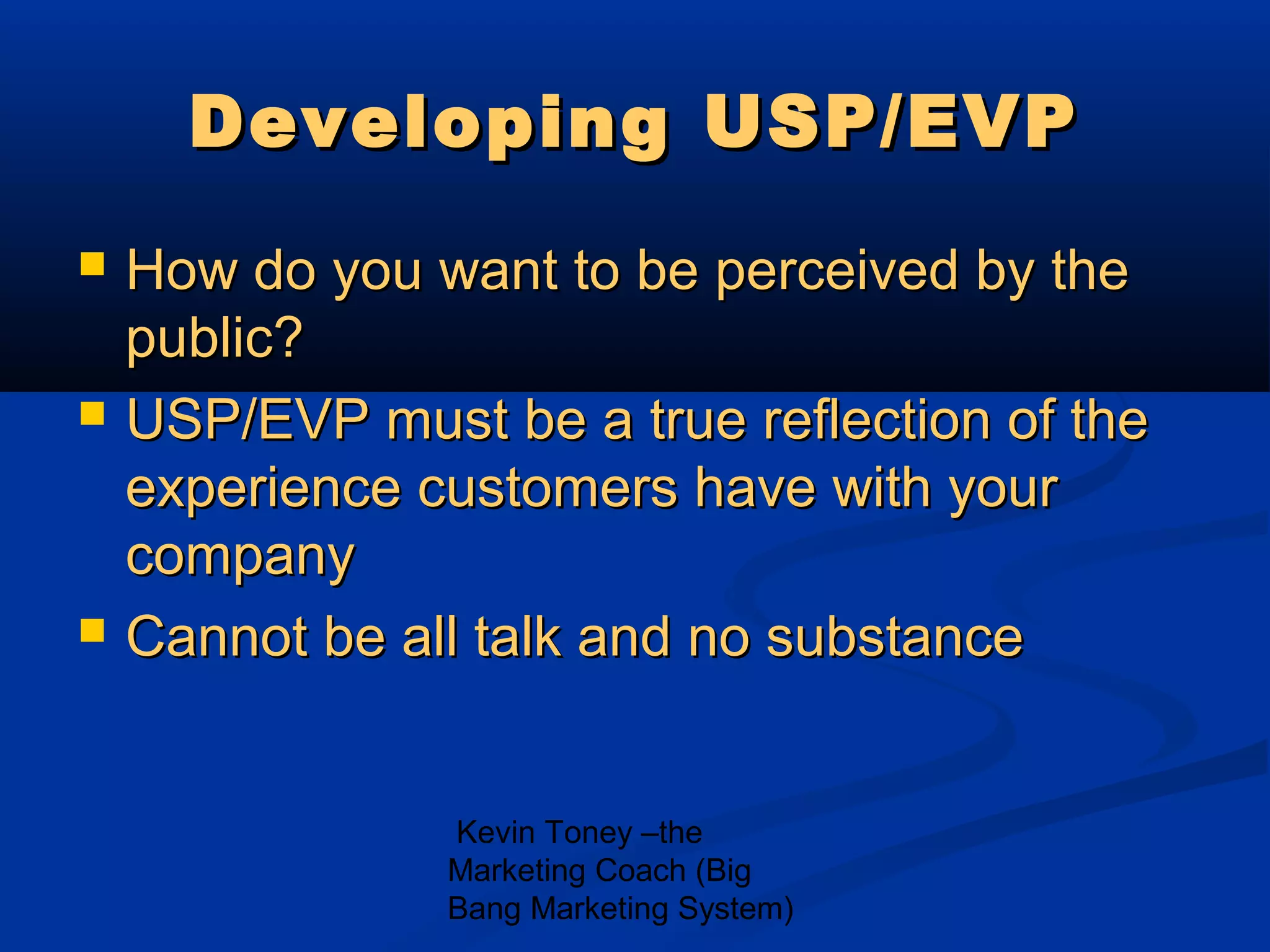 Developing USP/EVP

- How do you want to be perceived by the public?
- USP/EVP must be a true reflection of the experience customers have with your company
- Cannot be all talk and no substance

Kevin Toney –the Marketing Coach (Big Bang Marketing System)